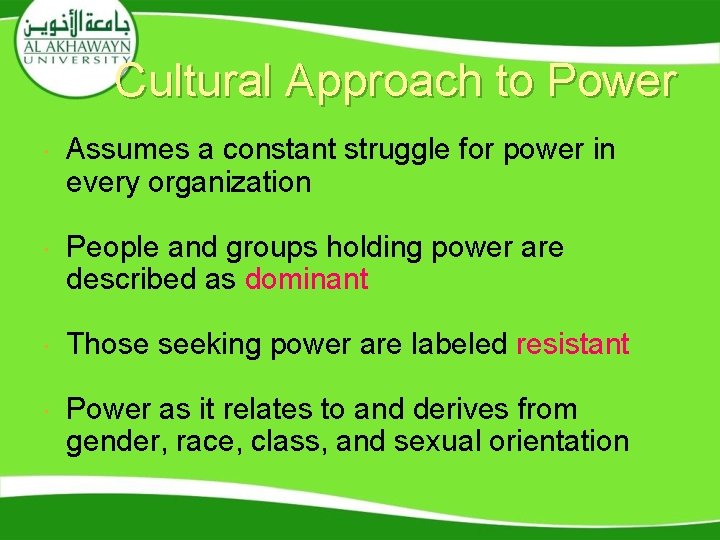 جامعة الأخوين
AL AKHAWAYN
UNIVERSITY

Cultural Approach to Power

• Assumes a constant struggle for power in every organization

• People and groups holding power are described as dominant

• Those seeking power are labeled resistant

• Power as it relates to and derives from gender, race, class, and sexual orientation